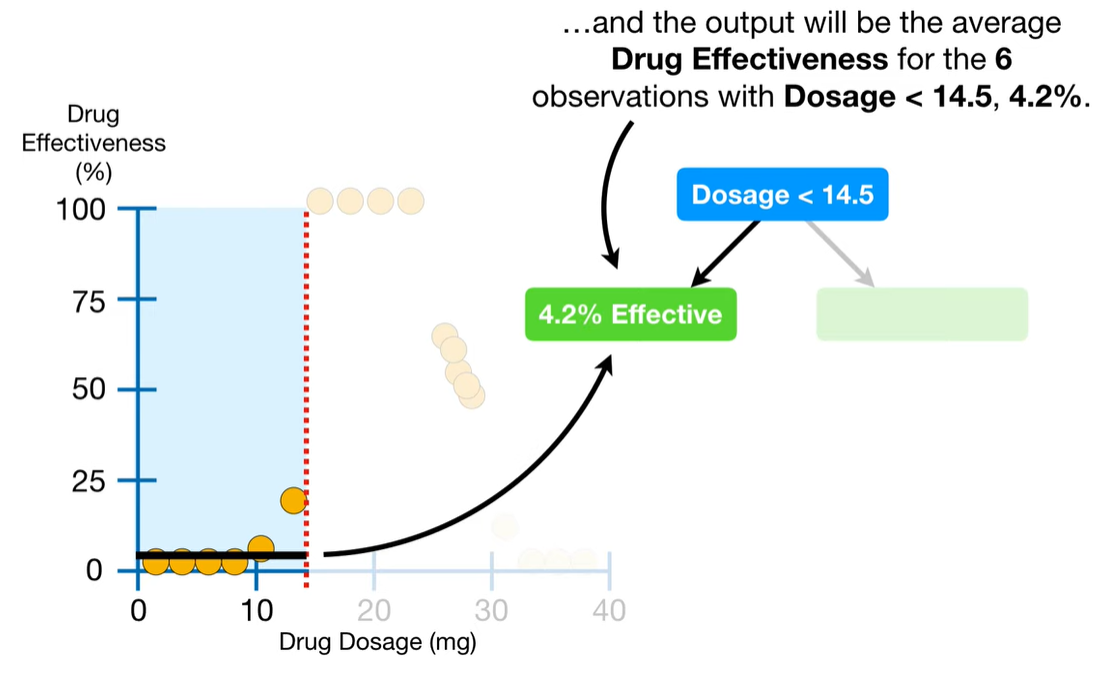 …and the output will be the average **Drug Effectiveness** for the **6** observations with **Dosage < 14.5**, **4.2%**.

Drug Effectiveness (%)

100

75

50

25

0

0

10

20

30

40

Drug Dosage (mg)

Dosage < 14.5

4.2% Effective